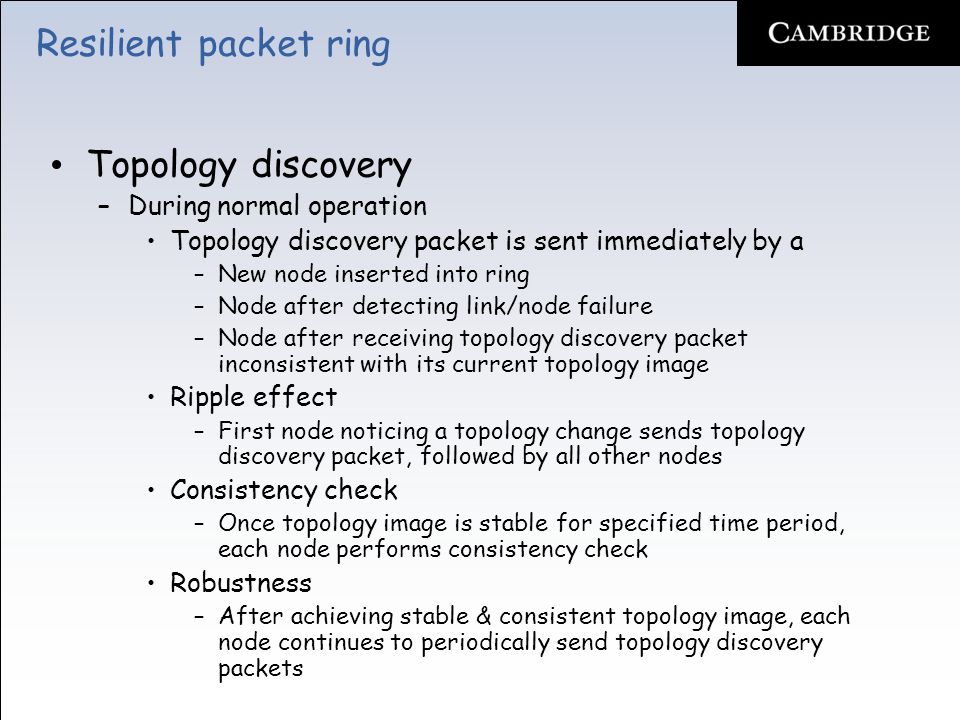 Resilient packet ring

CAMBRIDGE

• Topology discovery
– During normal operation
• Topology discovery packet is sent immediately by a
– New node inserted into ring
– Node after detecting link/node failure
– Node after receiving topology discovery packet inconsistent with its current topology image
• Ripple effect
– First node noticing a topology change sends topology discovery packet, followed by all other nodes
• Consistency check
– Once topology image is stable for specified time period, each node performs consistency check
• Robustness
– After achieving stable & consistent topology image, each node continues to periodically send topology discovery packets